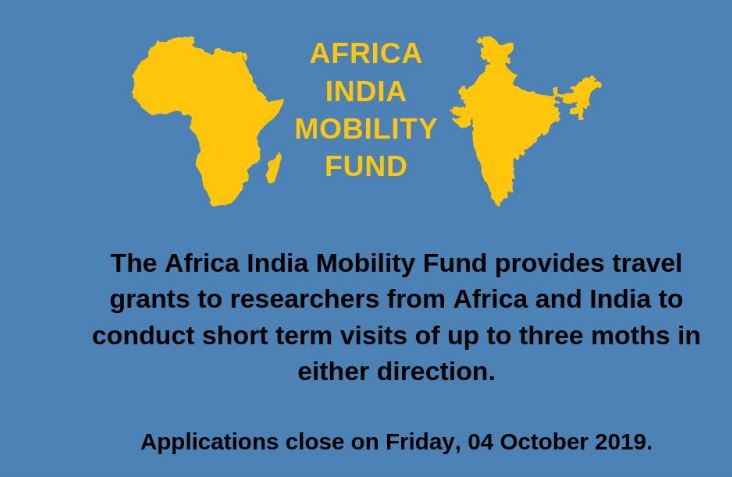 AFRICA
INDIA
MOBILITY
FUND

The Africa India Mobility Fund provides travel grants to researchers from Africa and India to conduct short term visits of up to three moths in either direction.

Applications close on Friday, 04 October 2019.